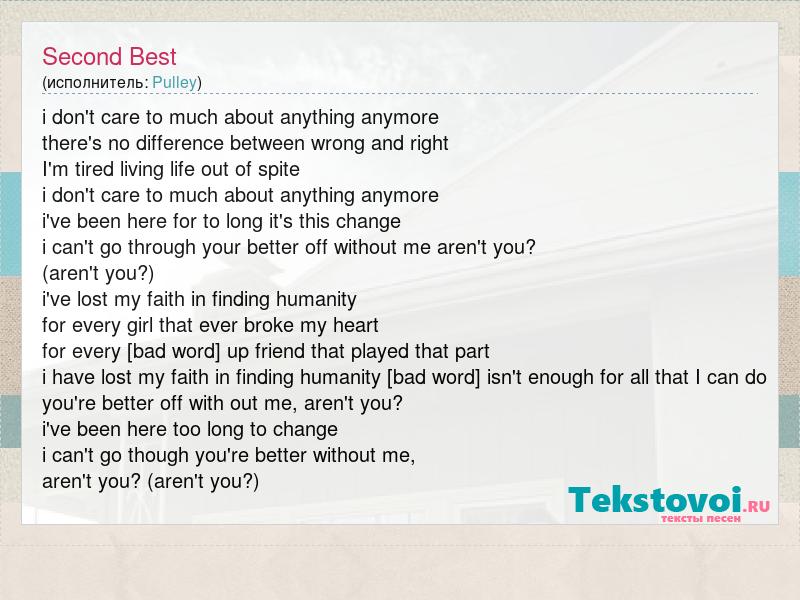 Second Best
(исполнитель: Pulley)

i don't care to much about anything anymore
there's no difference between wrong and right
I'm tired living life out of spite
i don't care to much about anything anymore
i've been here for to long it's this change
i can't go through your better off without me aren't you?
(aren't you?)
i've lost my faith in finding humanity
for every girl that ever broke my heart
for every [bad word] up friend that played that part
i have lost my faith in finding humanity [bad word] isn't enough for all that I can do
you're better off with out me, aren't you?
i've been here too long to change
i can't go though you're better without me,
aren't you? (aren't you?)

Tekstovoi.RU
тексты песен